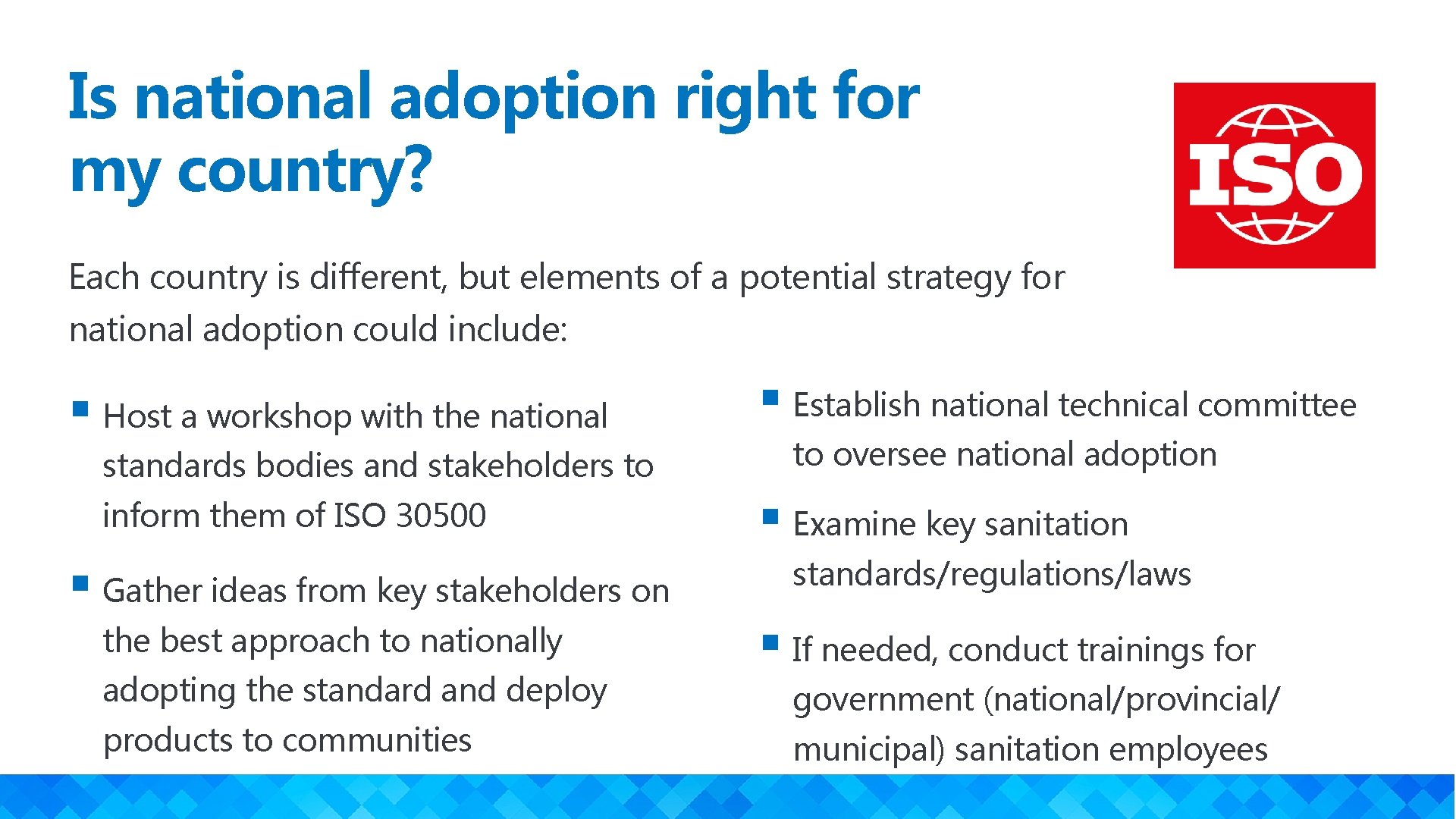 Is national adoption right for my country?

ISO

Each country is different, but elements of a potential strategy for national adoption could include:

▪ Host a workshop with the national standards bodies and stakeholders to inform them of ISO 30500

▪ Gather ideas from key stakeholders on the best approach to nationally adopting the standard and deploy products to communities

▪ Establish national technical committee to oversee national adoption

▪ Examine key sanitation standards/regulations/laws

▪ If needed, conduct trainings for government (national/provincial/ municipal) sanitation employees